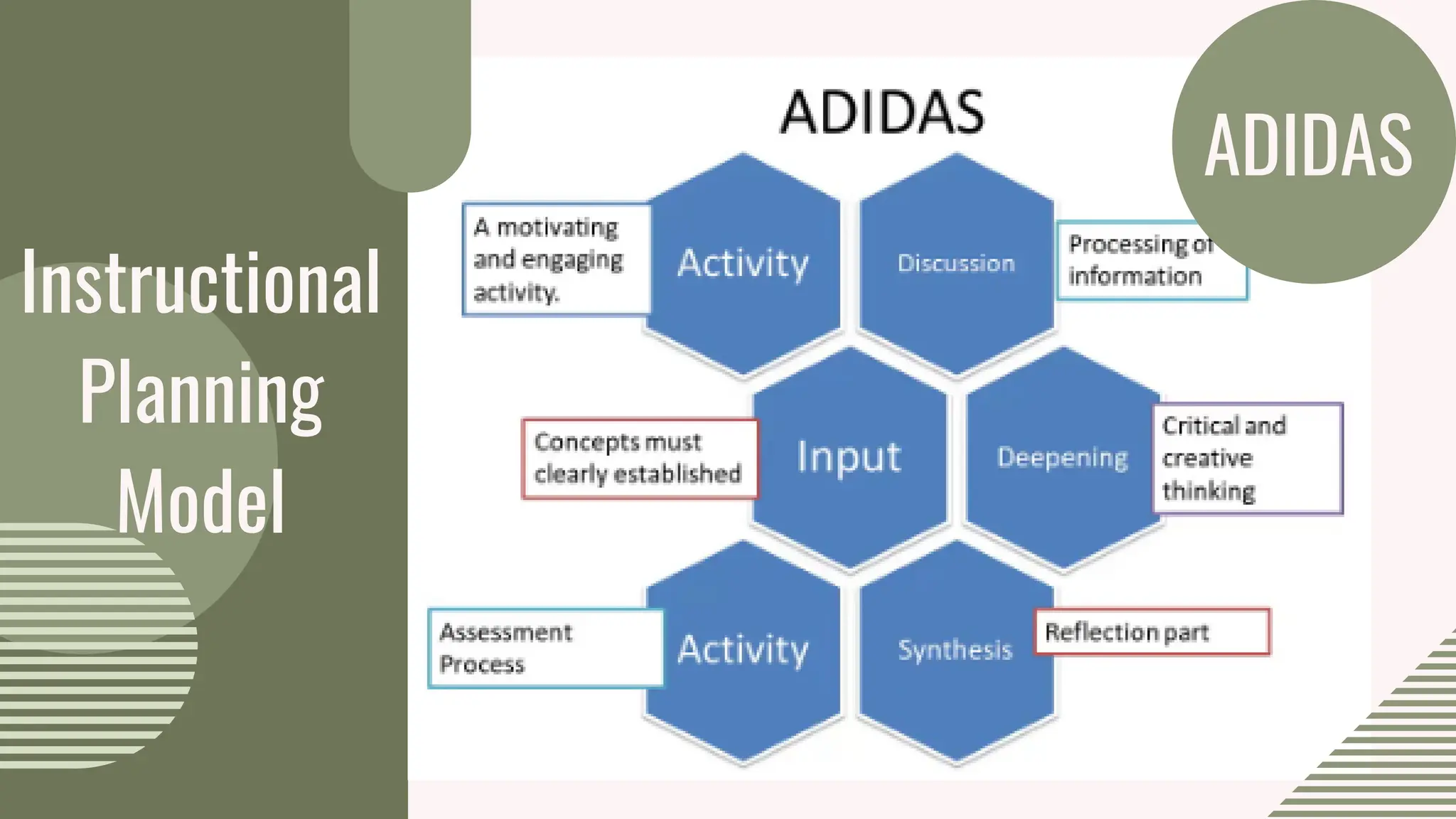 Instructional Planning Model

ADIDAS

ADIDAS

A motivating and engaging activity.

Activity

Discussion

Processing of information

Concepts must clearly established

Input

Deepening

Critical and creative thinking

Assessment Process

Activity

Synthesis

Reflection part